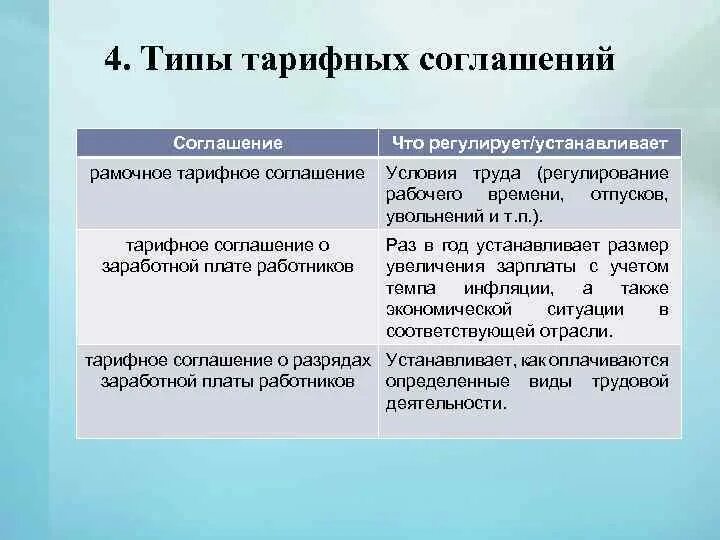 4. Типы тарифных соглашений

| Соглашение | Что регулирует/устанавливает |
|---|---|
| рамочное тарифное соглашение | Условия труда (регулирование рабочего времени, отпусков, увольнений и т.п.). |
| тарифное соглашение о заработной плате работников | Раз в год устанавливает размер увеличения зарплаты с учетом темпа инфляции, а также экономической ситуации в соответствующей отрасли. |
| тарифное соглашение о разрядах заработной платы работников | Устанавливает, как оплачиваются определенные виды трудовой деятельности. |